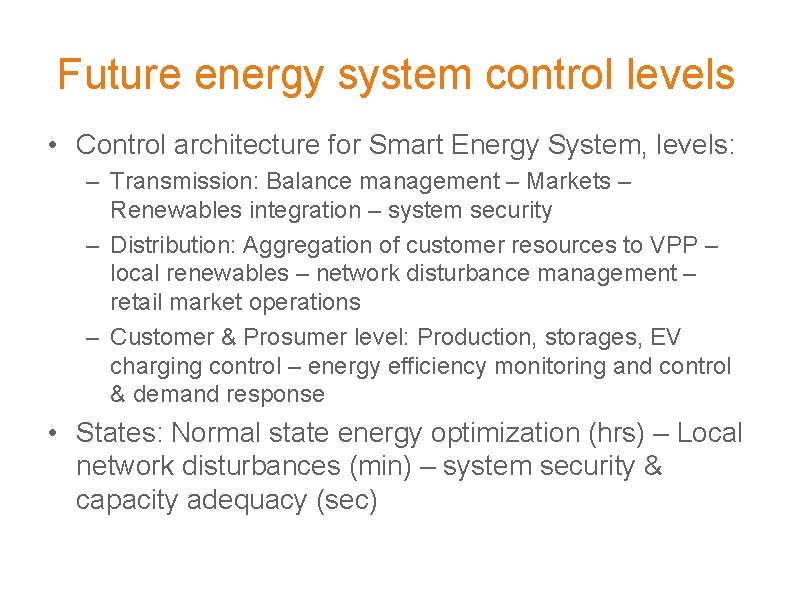 Future energy system control levels

• Control architecture for Smart Energy System, levels:

– Transmission: Balance management – Markets – Renewables integration – system security

– Distribution: Aggregation of customer resources to VPP – local renewables – network disturbance management – retail market operations

– Customer & Prosumer level: Production, storages, EV charging control – energy efficiency monitoring and control & demand response

• States: Normal state energy optimization (hrs) – Local network disturbances (min) – system security & capacity adequacy (sec)